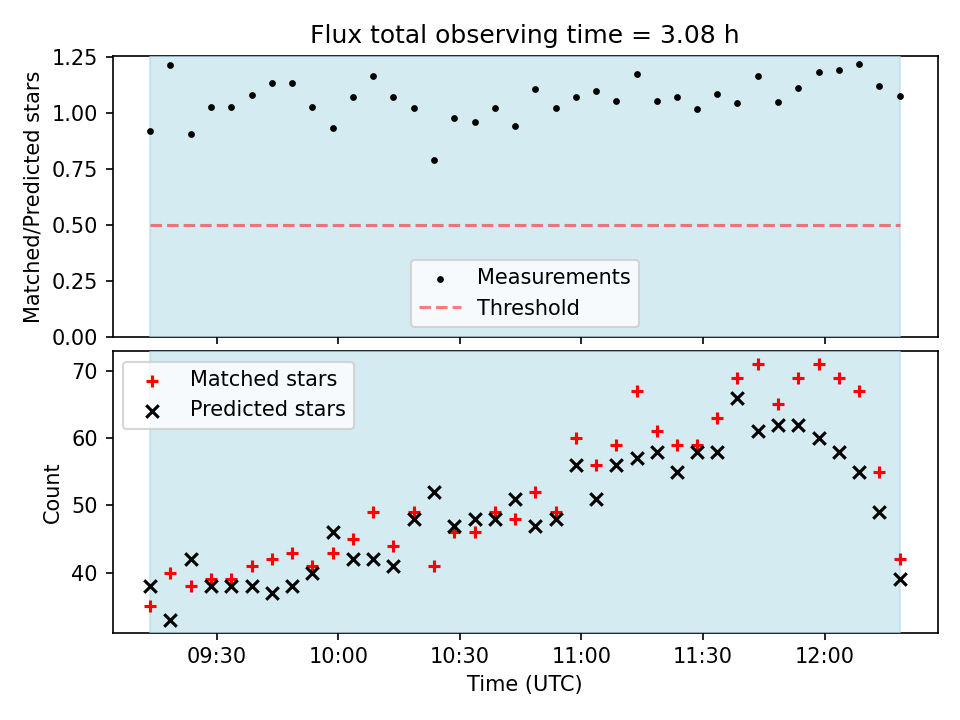 Flux total observing time = 3.08 h

Matched/Predicted stars

1.25
1.00
0.75
0.50
0.25
0.00

Measurements
Threshold

Matched stars
Predicted stars

Count

70
60
50
40

09:30
10:00
10:30
11:00
11:30
12:00

Time (UTC)